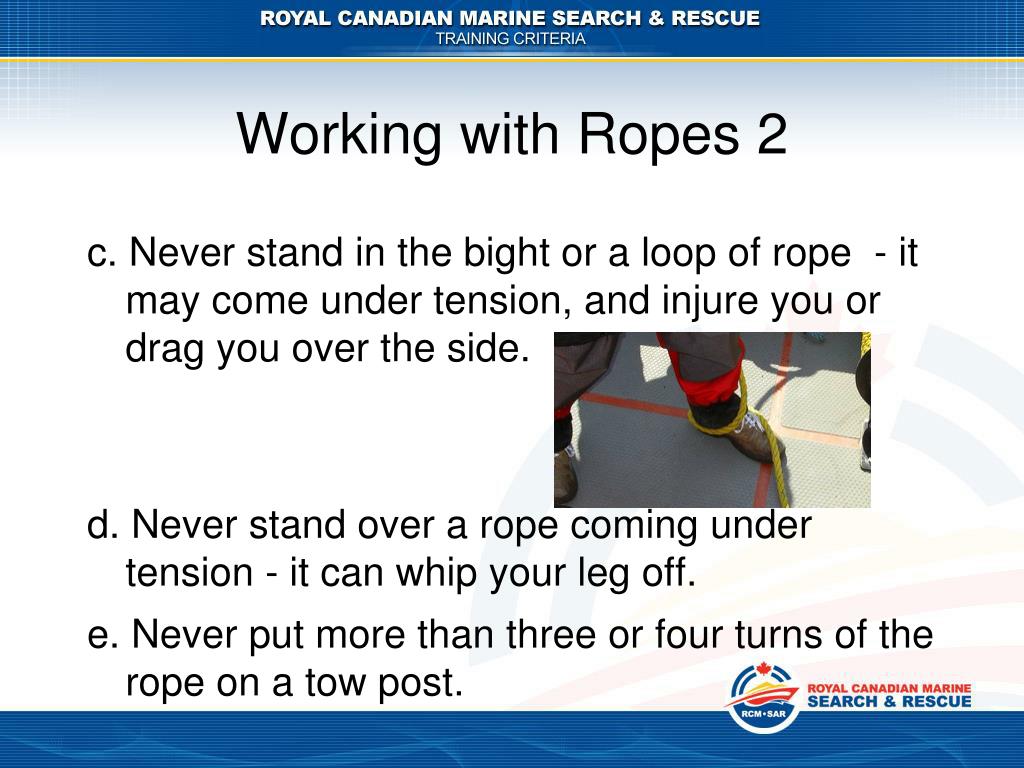 ROYAL CANADIAN MARINE SEARCH & RESCUE
TRAINING CRITERIA

Working with Ropes 2

c. Never stand in the bight or a loop of rope - it may come under tension, and injure you or drag you over the side.

d. Never stand over a rope coming under tension - it can whip your leg off.

e. Never put more than three or four turns of the rope on a tow post.

RCM•SAR
ROYAL CANADIAN MARINE
SEARCH & RESCUE